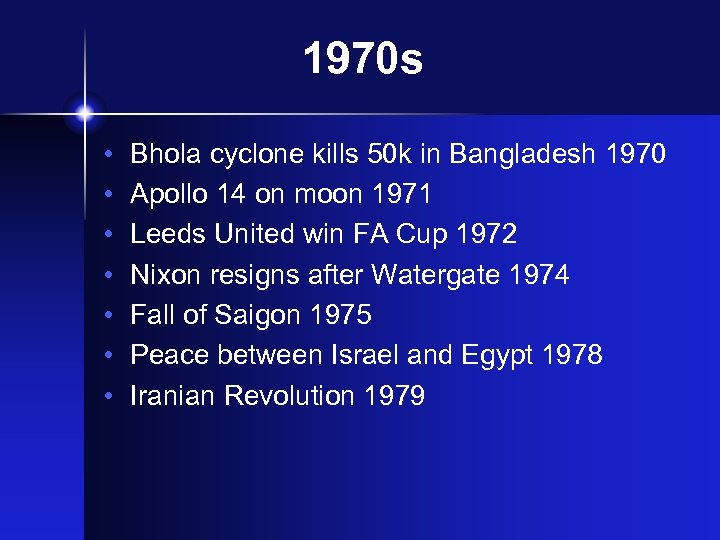 1970s

• Bhola cyclone kills 50k in Bangladesh 1970
• Apollo 14 on moon 1971
• Leeds United win FA Cup 1972
• Nixon resigns after Watergate 1974
• Fall of Saigon 1975
• Peace between Israel and Egypt 1978
• Iranian Revolution 1979